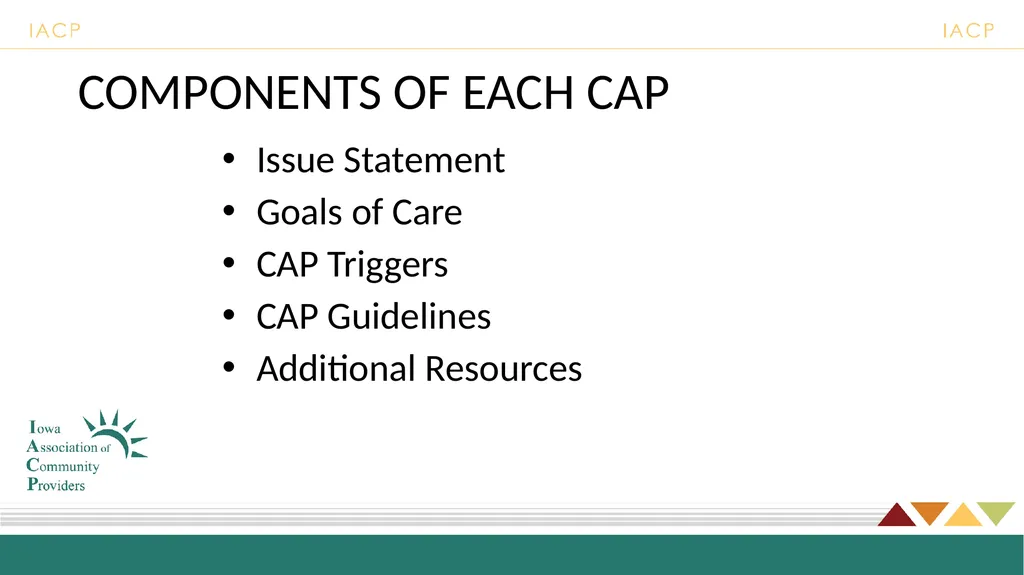 IACP IACP

COMPONENTS OF EACH CAP

• Issue Statement
• Goals of Care
• CAP Triggers
• CAP Guidelines
• Additional Resources

Iowa
Association of
Community
Providers